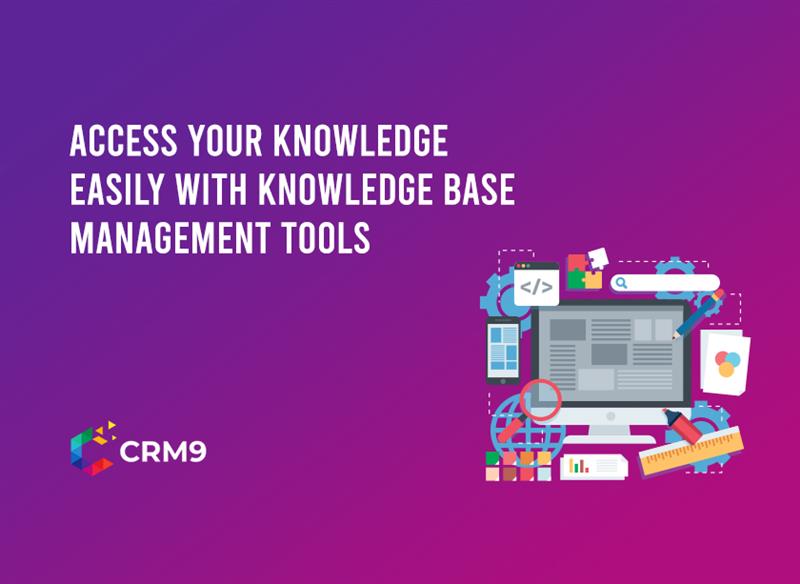 ACCESS YOUR KNOWLEDGE EASILY WITH KNOWLEDGE BASE MANAGEMENT TOOLS

</>

CRM9